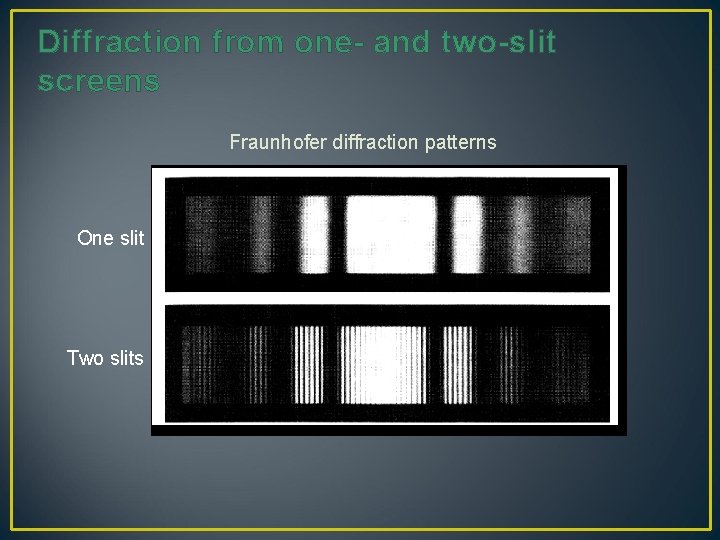 Diffraction from one- and two-slit screens

Fraunhofer diffraction patterns

One slit

Two slits